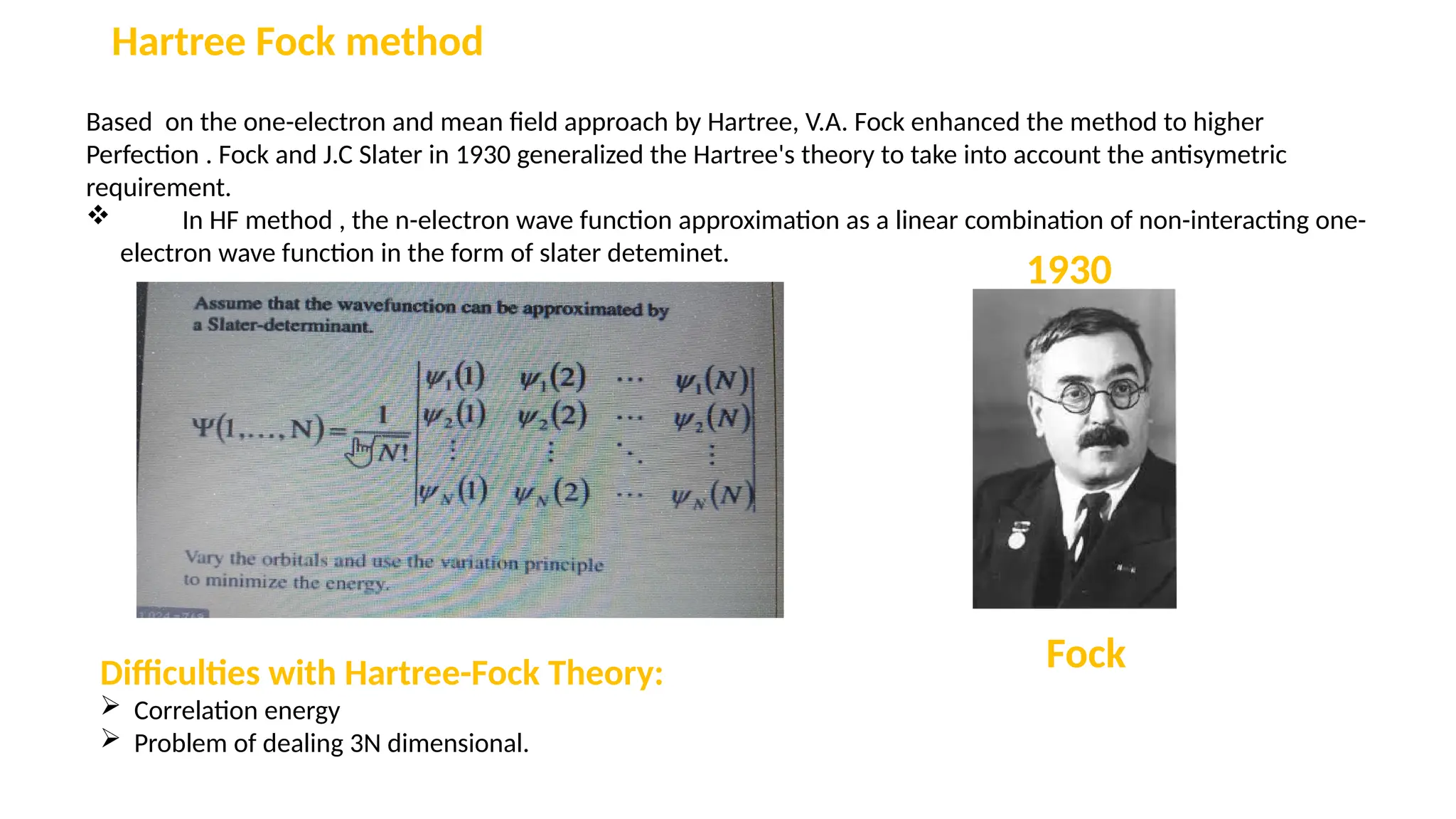 Hartree Fock method

Based on the one-electron and mean field approach by Hartree, V.A. Fock enhanced the method to higher Perfection . Fock and J.C Slater in 1930 generalized the Hartree's theory to take into account the antisymetric requirement.

❖ In HF method , the n-electron wave function approximation as a linear combination of non-interacting one-electron wave function in the form of slater deteminet.

1930

Assume that the wavefunction can be approximated by a Slater-determinant.

$\Psi(1,\ldots,N)=\frac{1}{\sqrt{N!}}\begin{vmatrix}\psi_1(1) & \psi_1(2) & \cdots & \psi_1(N)\\ \psi_2(1) & \psi_2(2) & \cdots & \psi_2(N)\\ \vdots & \vdots & \ddots & \vdots\\ \psi_N(1) & \psi_N(2) & \cdots & \psi_N(N)\end{vmatrix}$

Vary the orbitals and use the variation principle to minimize the energy.

Fock

Difficulties with Hartree-Fock Theory:
➢ Correlation energy
➢ Problem of dealing 3N dimensional.